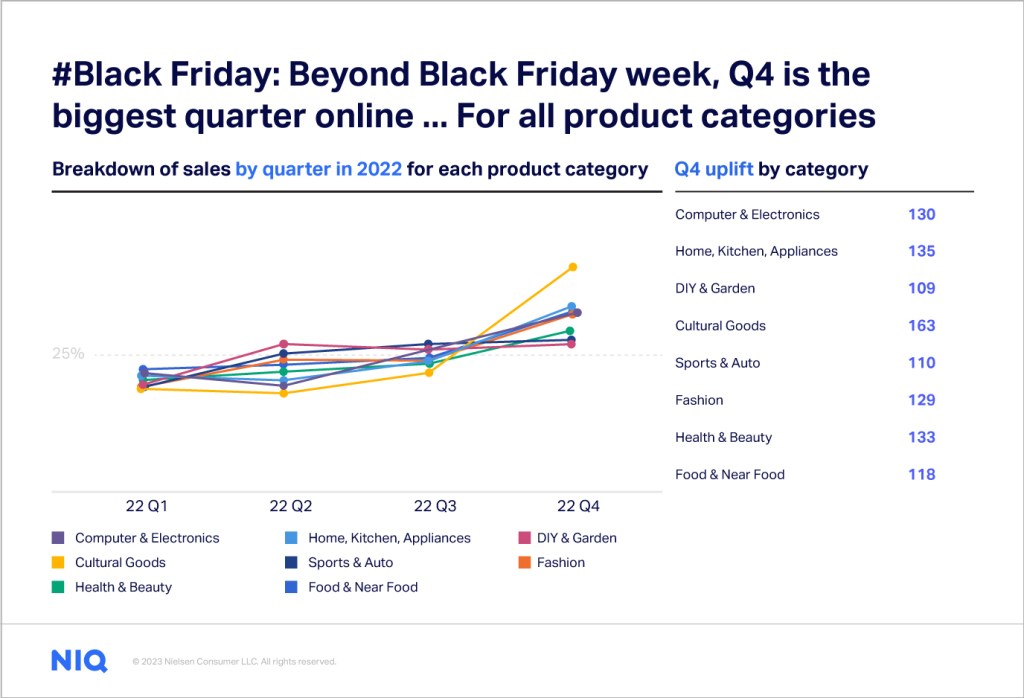 #Black Friday: Beyond Black Friday week, Q4 is the biggest quarter online ... For all product categories

Breakdown of sales by quarter in 2022 for each product category

25%

22 Q1
22 Q2
22 Q3
22 Q4

Computer & Electronics
Home, Kitchen, Appliances
DIY & Garden
Cultural Goods
Sports & Auto
Fashion
Health & Beauty
Food & Near Food

Q4 uplift by category

| | |
|---|---|
| Computer & Electronics | 130 |
| Home, Kitchen, Appliances | 135 |
| DIY & Garden | 109 |
| Cultural Goods | 163 |
| Sports & Auto | 110 |
| Fashion | 129 |
| Health & Beauty | 133 |
| Food & Near Food | 118 |

NIQ

© 2023 Nielsen Consumer LLC. All rights reserved.